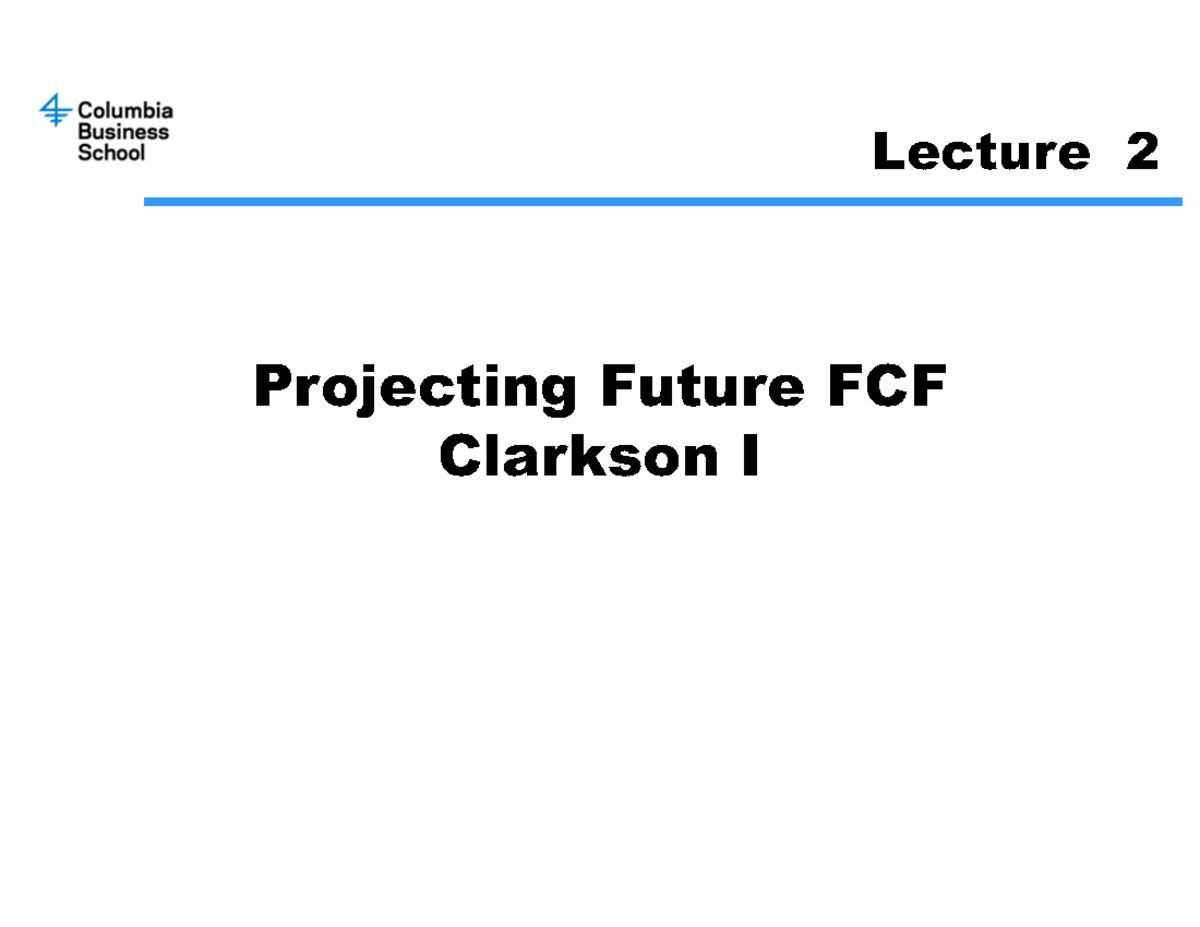 Columbia Business School

Lecture 2

Projecting Future FCF
Clarkson I